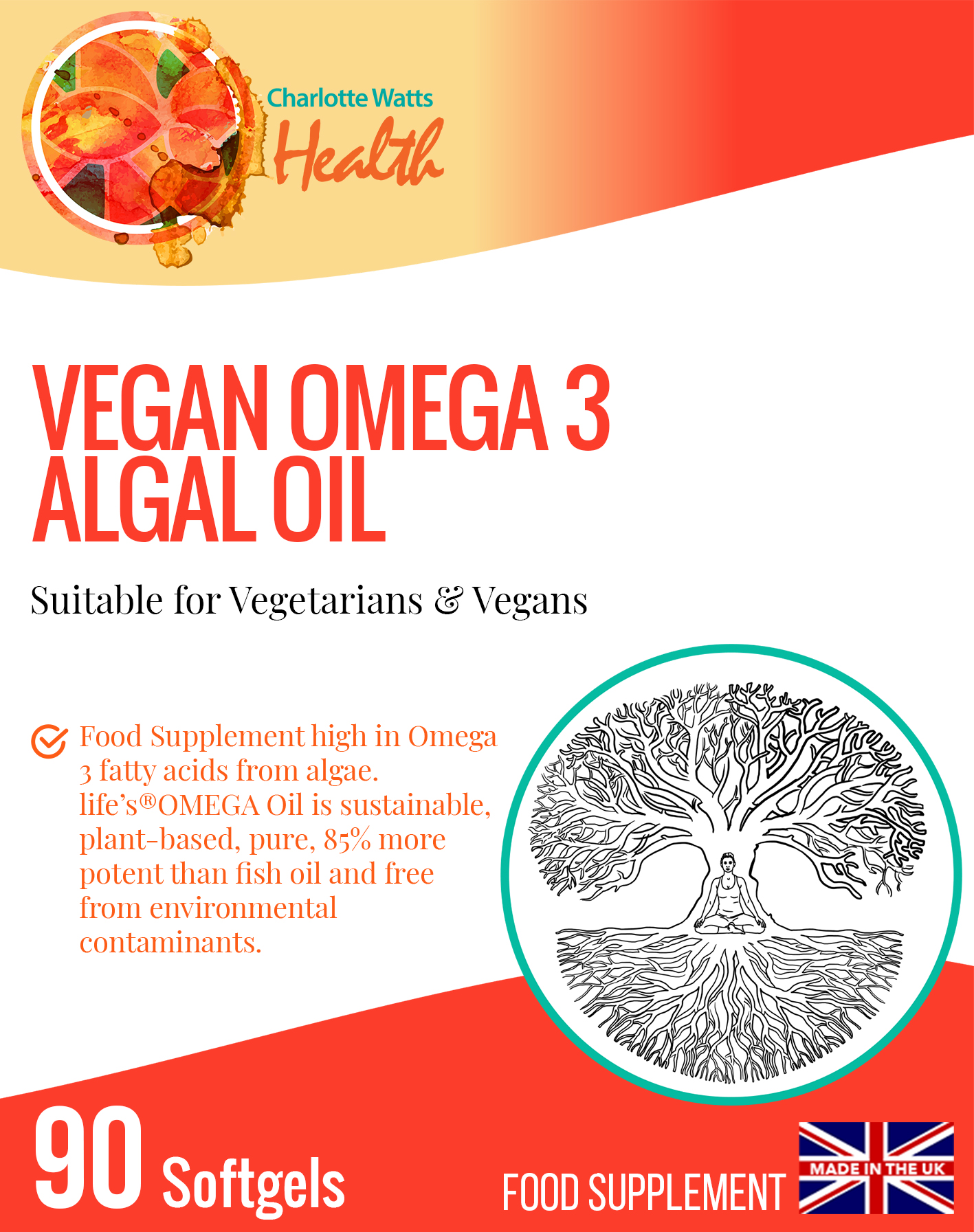 Charlotte Watts
Health

VEGAN OMEGA 3
ALGAL OIL

Suitable for Vegetarians & Vegans

Food Supplement high in Omega 3 fatty acids from algae. life's®OMEGA Oil is sustainable, plant-based, pure, 85% more potent than fish oil and free from environmental contaminants.

90 Softgels

FOOD SUPPLEMENT

MADE IN THE UK